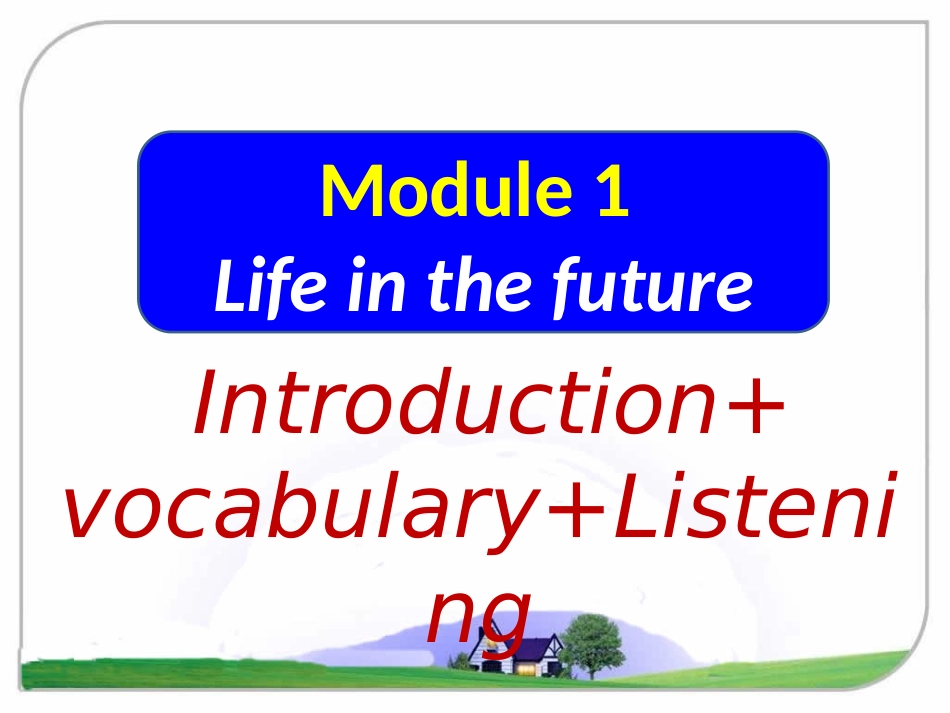 Module 1
Life in the future

Introduction+ vocabulary+Listening